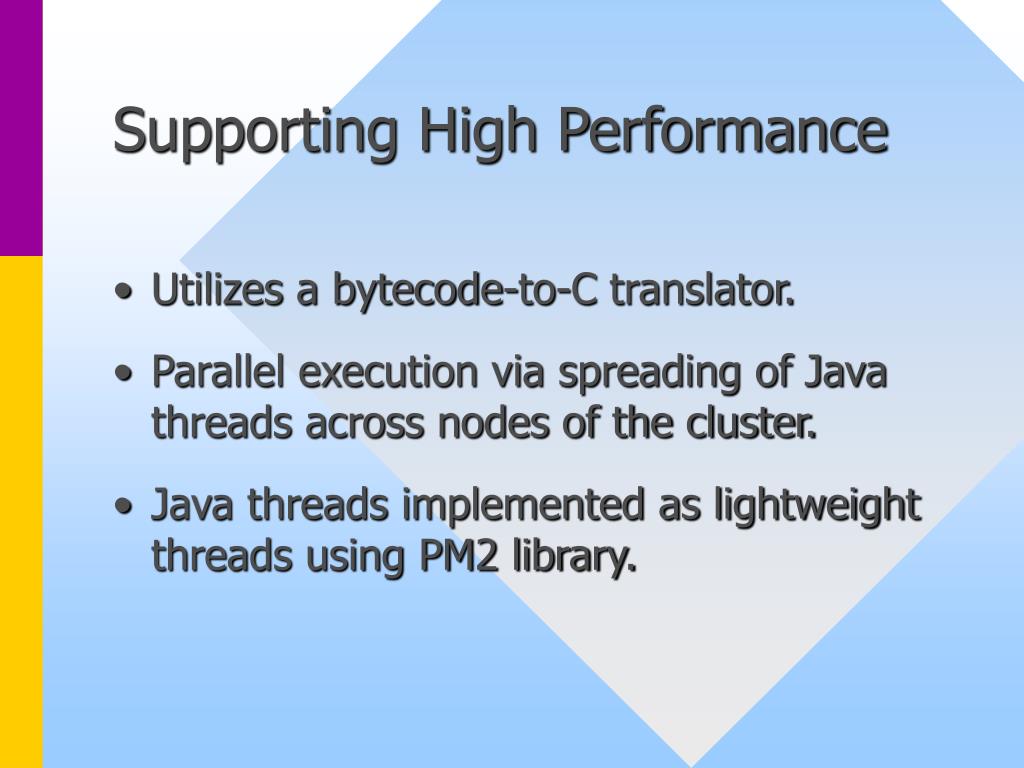 Supporting High Performance

• Utilizes a bytecode-to-C translator.

• Parallel execution via spreading of Java threads across nodes of the cluster.

• Java threads implemented as lightweight threads using PM2 library.